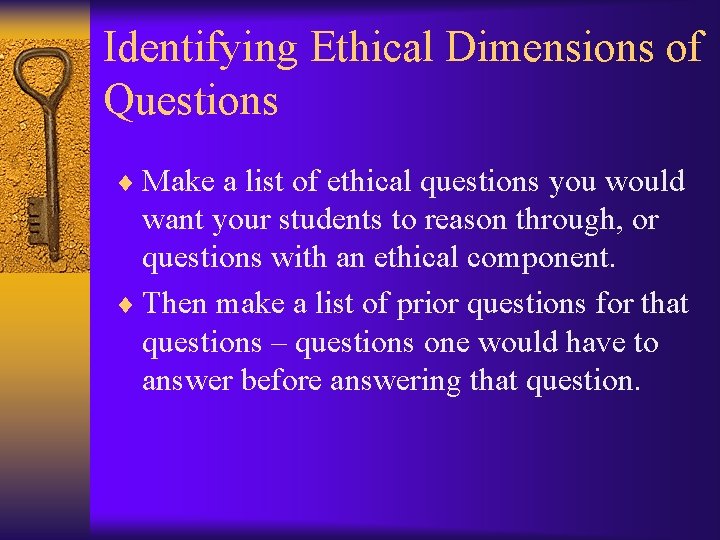 Identifying Ethical Dimensions of Questions

♦ Make a list of ethical questions you would want your students to reason through, or questions with an ethical component.

♦ Then make a list of prior questions for that questions – questions one would have to answer before answering that question.